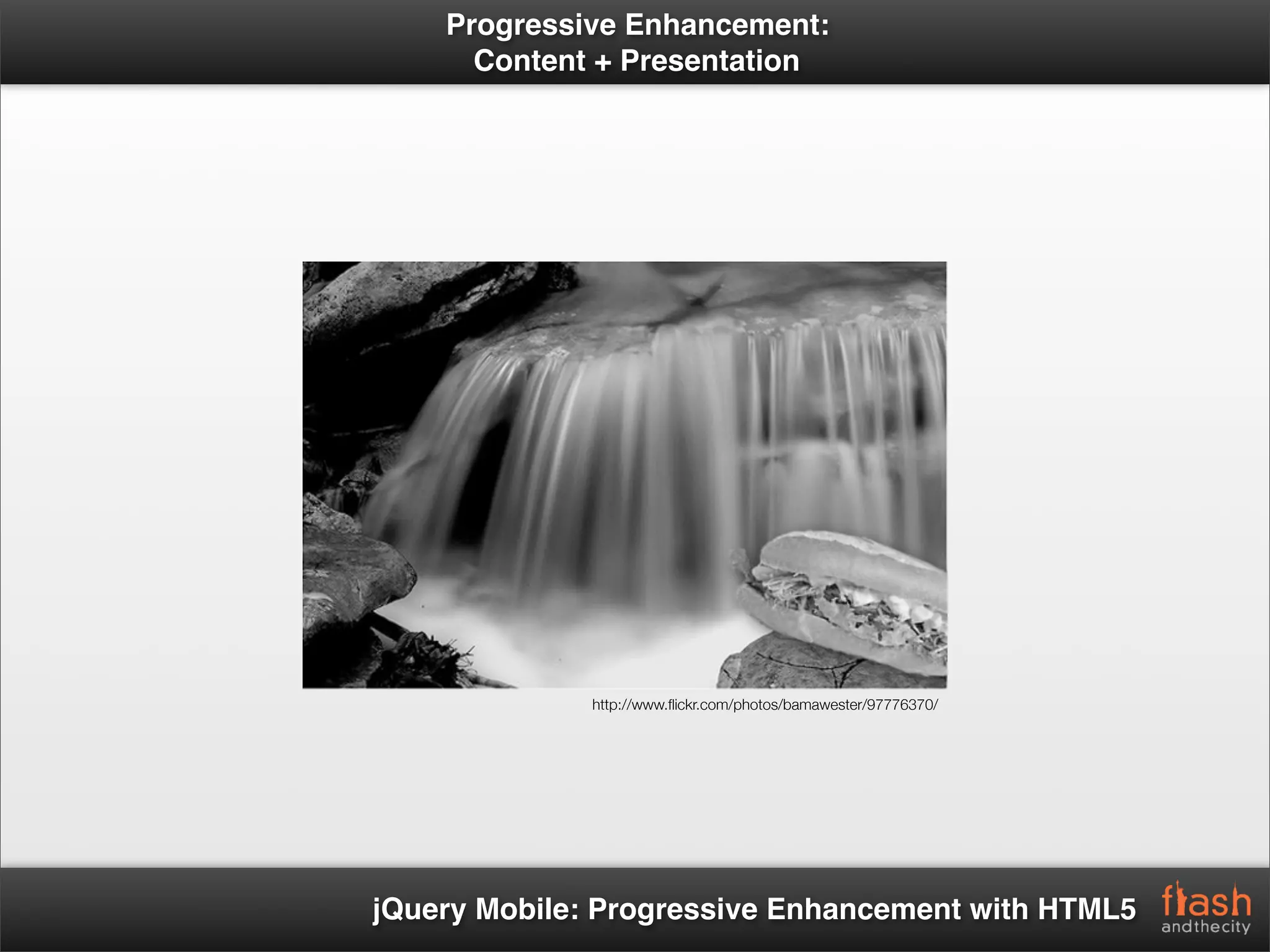 Progressive Enhancement:
Content + Presentation

http://www.flickr.com/photos/bamawester/97776370/

jQuery Mobile: Progressive Enhancement with HTML5

flash andthecity